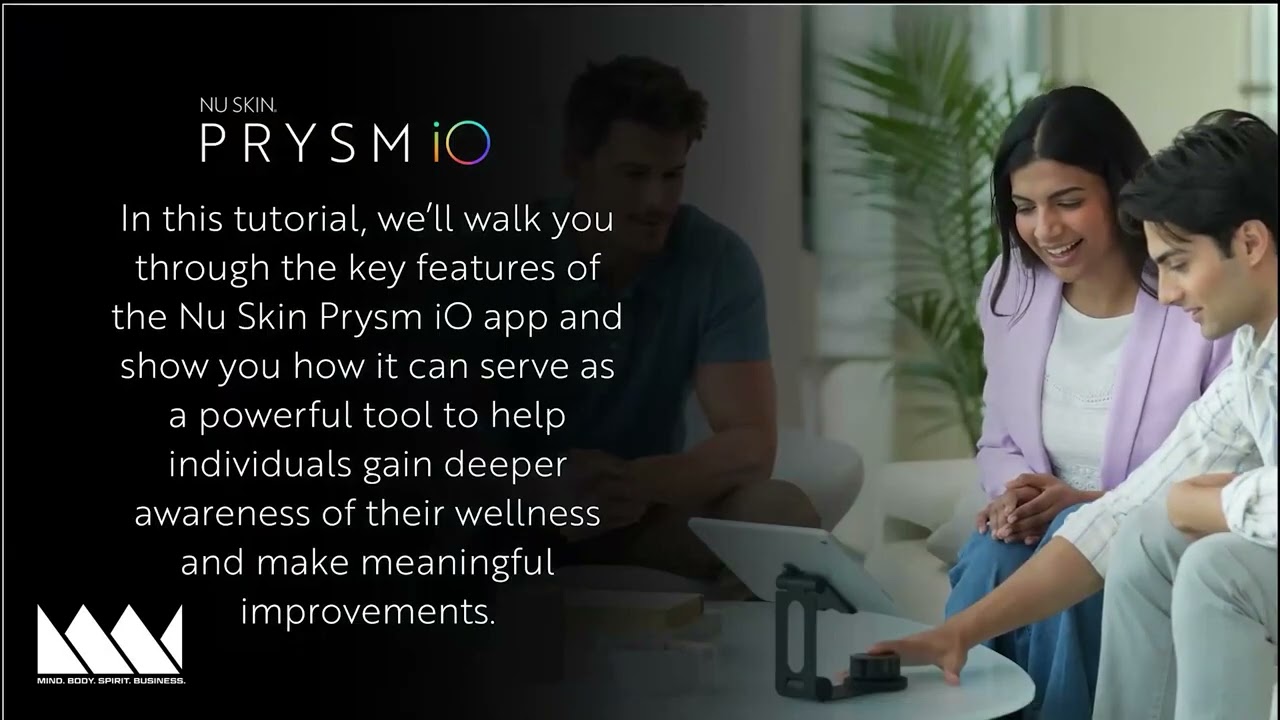 NU SKIN.
PRYSM iO

In this tutorial, we'll walk you through the key features of the Nu Skin Prysm iO app and show you how it can serve as a powerful tool to help individuals gain deeper awareness of their wellness and make meaningful improvements.

MIND. BODY. SPIRIT. BUSINESS.